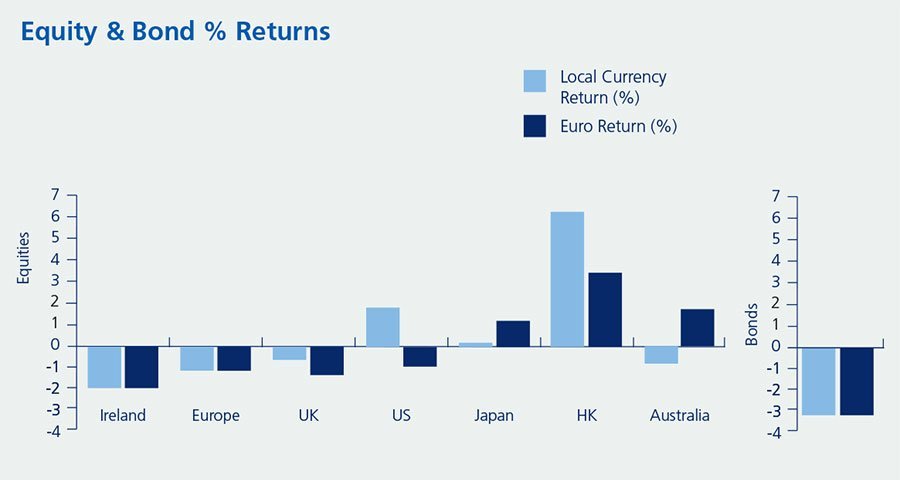 Equity & Bond % Returns

Local Currency Return (%)

Euro Return (%)

Equities

7
6
5
4
3
2
1
0
-1
-2
-3
-4

Ireland
Europe
UK
US
Japan
HK
Australia

Bonds

7
6
5
4
3
2
1
0
-1
-2
-3
-4